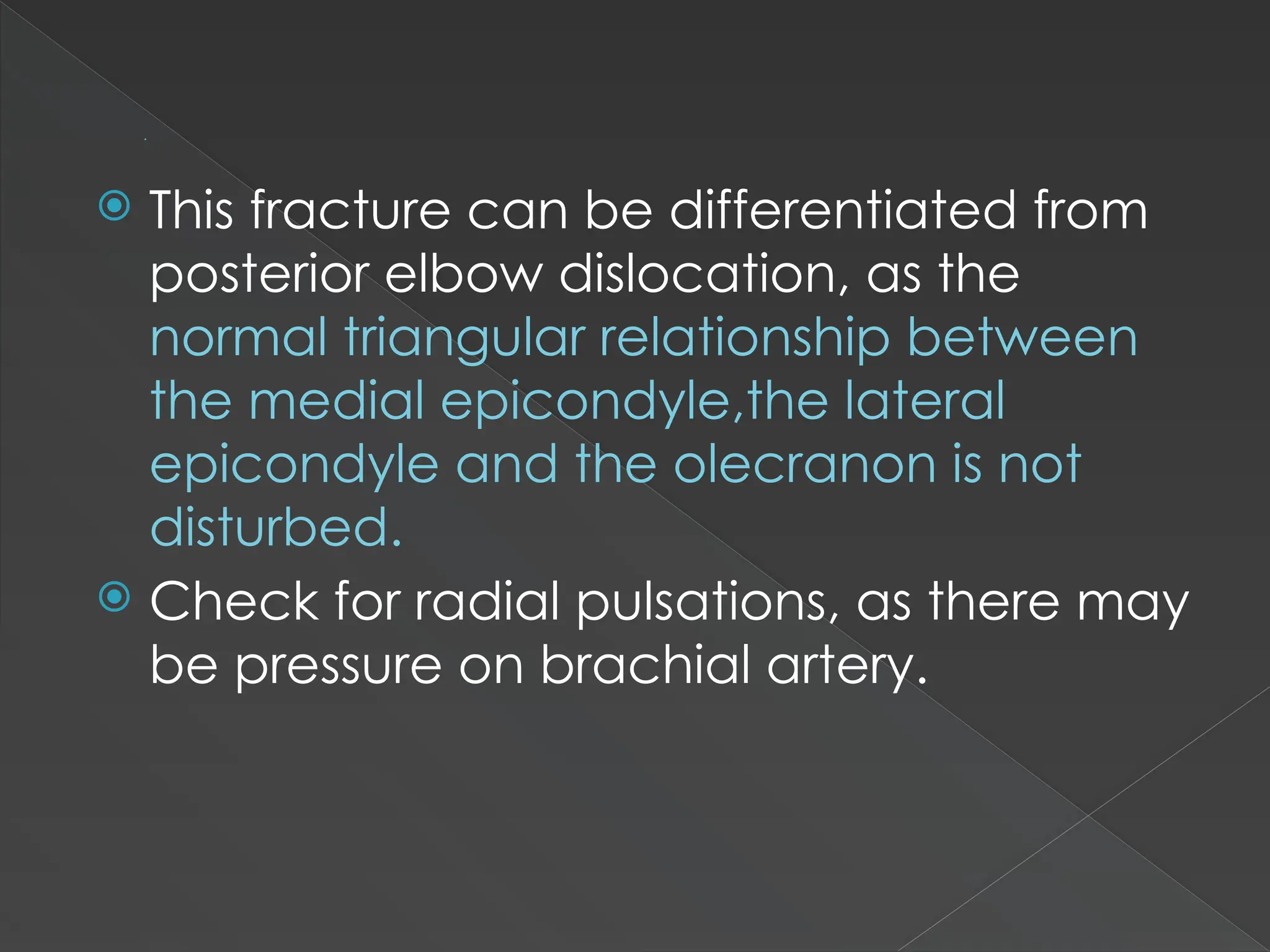 This fracture can be differentiated from posterior elbow dislocation, as the normal triangular relationship between the medial epicondyle,the lateral epicondyle and the olecranon is not disturbed.

Check for radial pulsations, as there may be pressure on brachial artery.